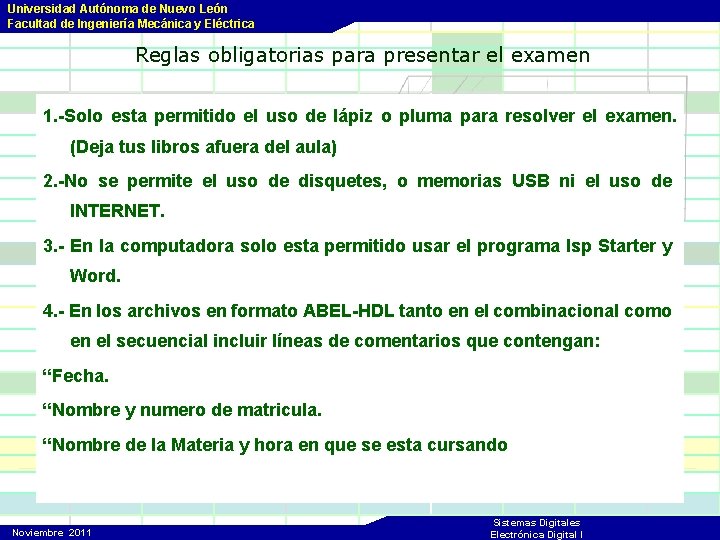 Universidad Autónoma de Nuevo León
Facultad de Ingeniería Mecánica y Eléctrica

Reglas obligatorias para presentar el examen

1.-Solo esta permitido el uso de lápiz o pluma para resolver el examen. (Deja tus libros afuera del aula)

2.-No se permite el uso de disquetes, o memorias USB ni el uso de INTERNET.

3.- En la computadora solo esta permitido usar el programa Isp Starter y Word.

4.- En los archivos en formato ABEL-HDL tanto en el combinacional como en el secuencial incluir líneas de comentarios que contengan:

“Fecha.

“Nombre y numero de matricula.

“Nombre de la Materia y hora en que se esta cursando

Noviembre 2011

Sistemas Digitales
Electrónica Digital I